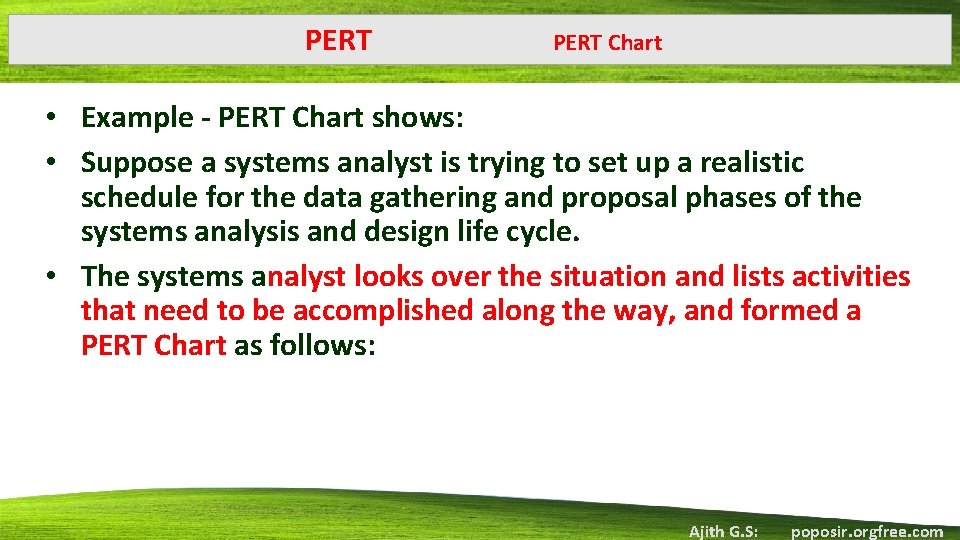 PERT PERT Chart

• Example - PERT Chart shows:
• Suppose a systems analyst is trying to set up a realistic schedule for the data gathering and proposal phases of the systems analysis and design life cycle.
• The systems analyst looks over the situation and lists activities that need to be accomplished along the way, and formed a PERT Chart as follows:

Ajith G.S: poposir.orgfree.com